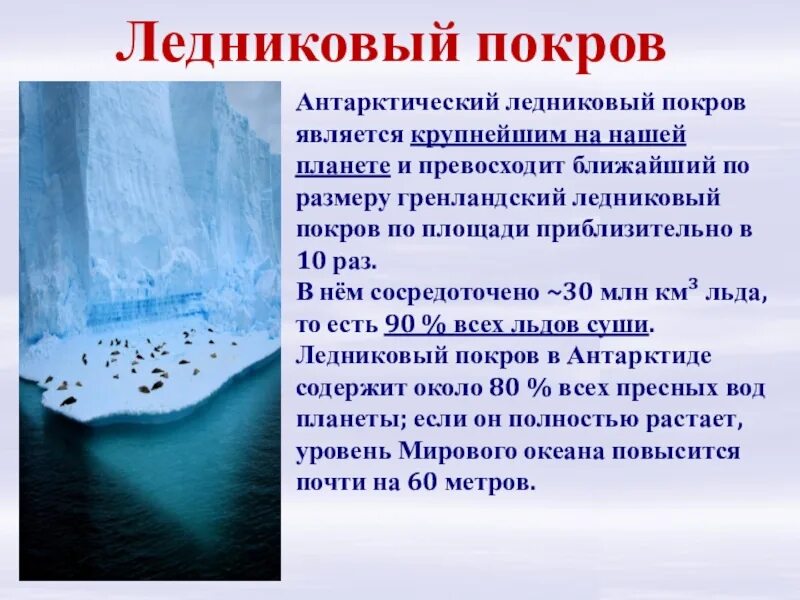 Ледниковый покров

Антарктический ледниковый покров является крупнейшим на нашей планете и превосходит ближайший по размеру гренландский ледниковый покров по площади приблизительно в 10 раз.
В нём сосредоточено ~30 млн км$^3$ льда, то есть 90 % всех льдов суши.
Ледниковый покров в Антарктиде содержит около 80 % всех пресных вод планеты; если он полностью растает, уровень Мирового океана повысится почти на 60 метров.